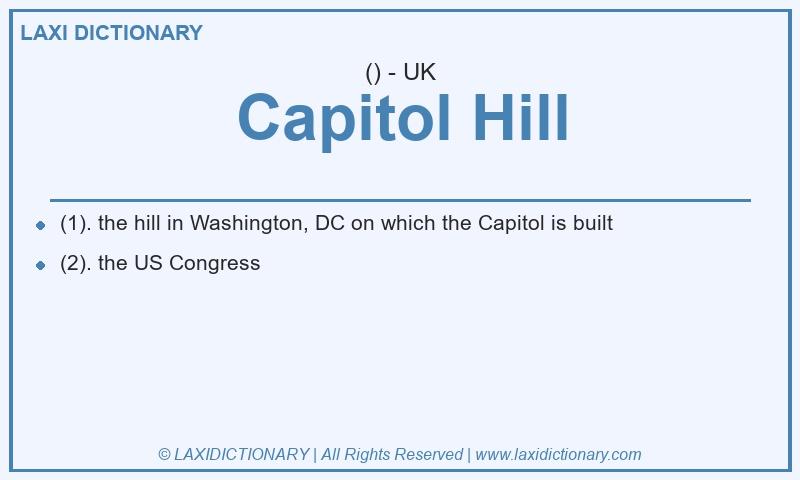 LAXI DICTIONARY

() - UK

Capitol Hill

- (1). the hill in Washington, DC on which the Capitol is built
- (2). the US Congress

© LAXIDICTIONARY | All Rights Reserved | www.laxidictionary.com